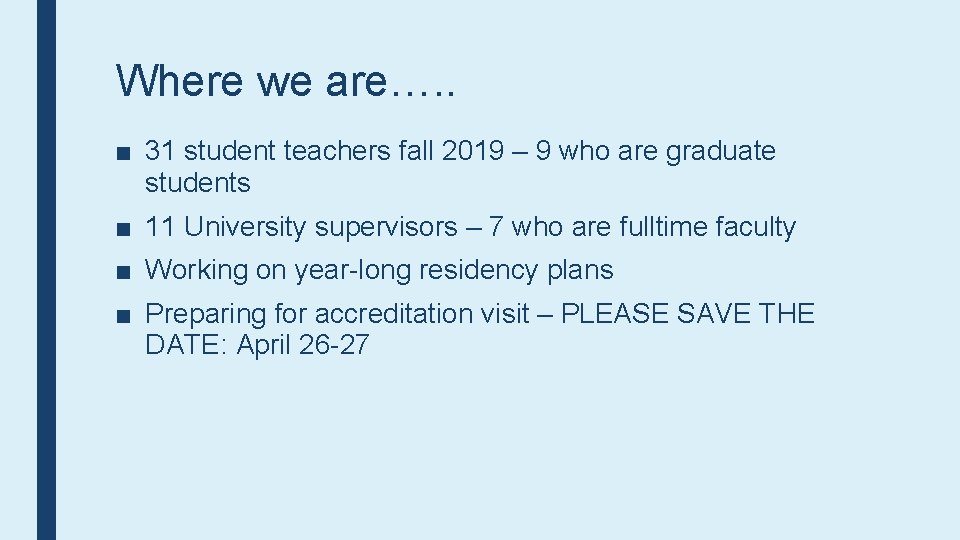 Where we are…..

■ 31 student teachers fall 2019 – 9 who are graduate students

■ 11 University supervisors – 7 who are fulltime faculty

■ Working on year-long residency plans

■ Preparing for accreditation visit – PLEASE SAVE THE DATE: April 26-27